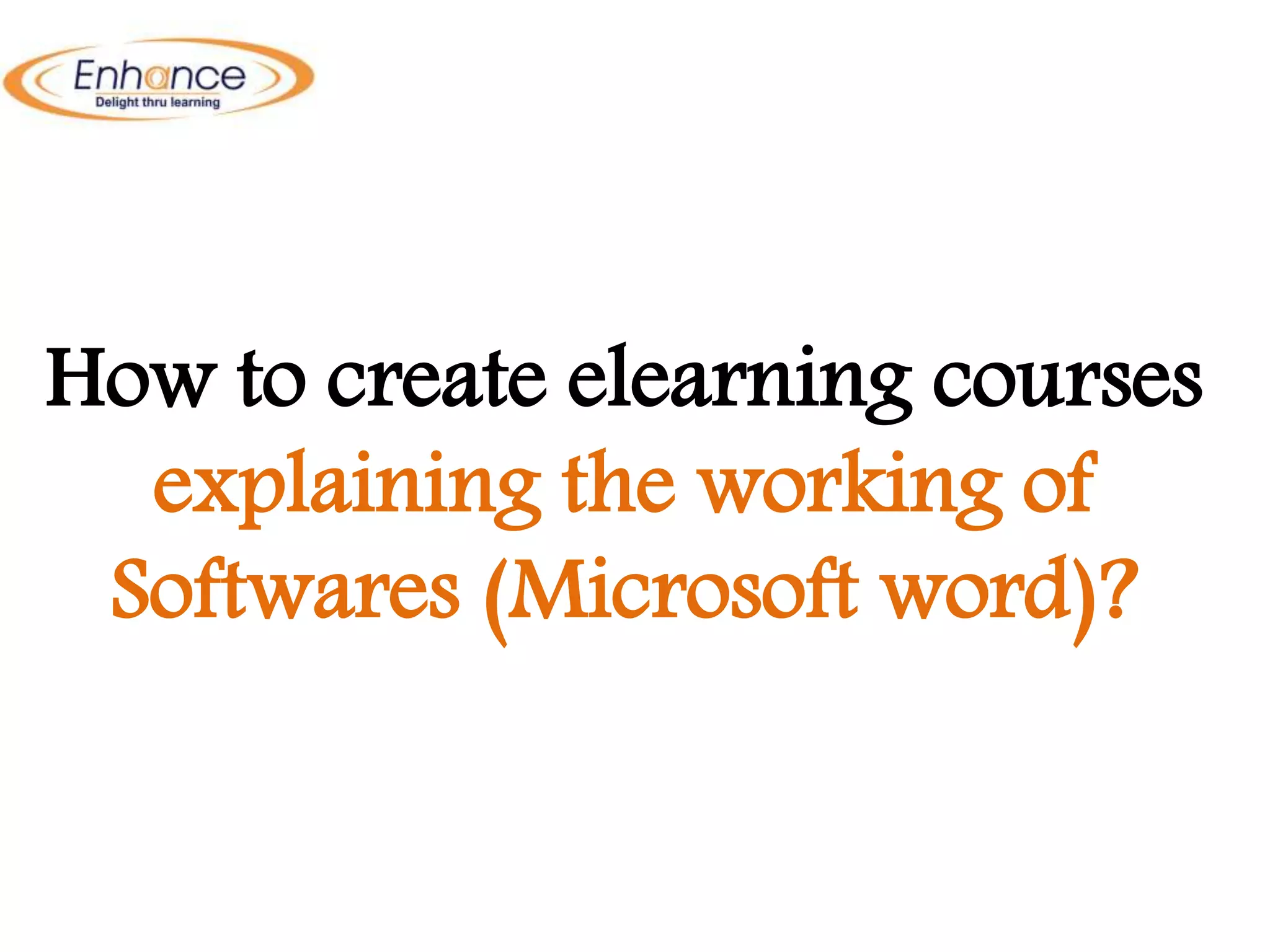 Enhance
Delight thru learning

How to create elearning courses explaining the working of Softwares (Microsoft word)?